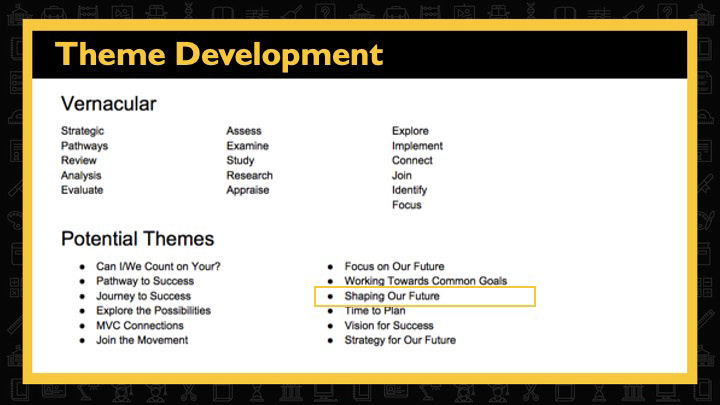 Theme Development

Vernacular

Strategic
Pathways
Review
Analysis
Evaluate

Assess
Examine
Study
Research
Appraise

Explore
Implement
Connect
Join
Identify
Focus

Potential Themes

- Can I/We Count on Your?
- Pathway to Success
- Journey to Success
- Explore the Possibilities
- MVC Connections
- Join the Movement

- Focus on Our Future
- Working Towards Common Goals
- Shaping Our Future
- Time to Plan
- Vision for Success
- Strategy for Our Future